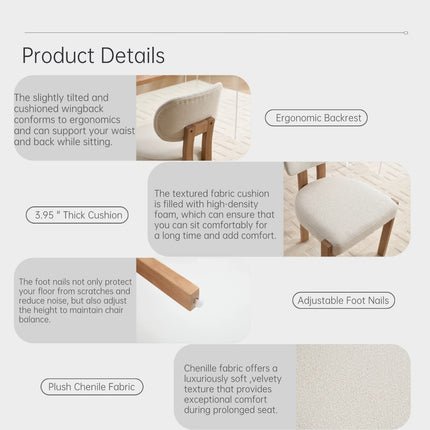 Product Details

The slightly tilted and cushioned wingback conforms to ergonomics and can support your waist and back while sitting.

Ergonomic Backrest

3.95 " Thick Cushion

The textured fabric cushion is filled with high-density foam, which can ensure that you can sit comfortably for a long time and add comfort.

The foot nails not only protect your floor from scratches and reduce noise, but also adjust the height to maintain chair balance.

Adjustable Foot Nails

Plush Chenile Fabric

Chenille fabric offers a luxuriously soft ,velvety texture that provides exceptional comfort during prolonged seat.